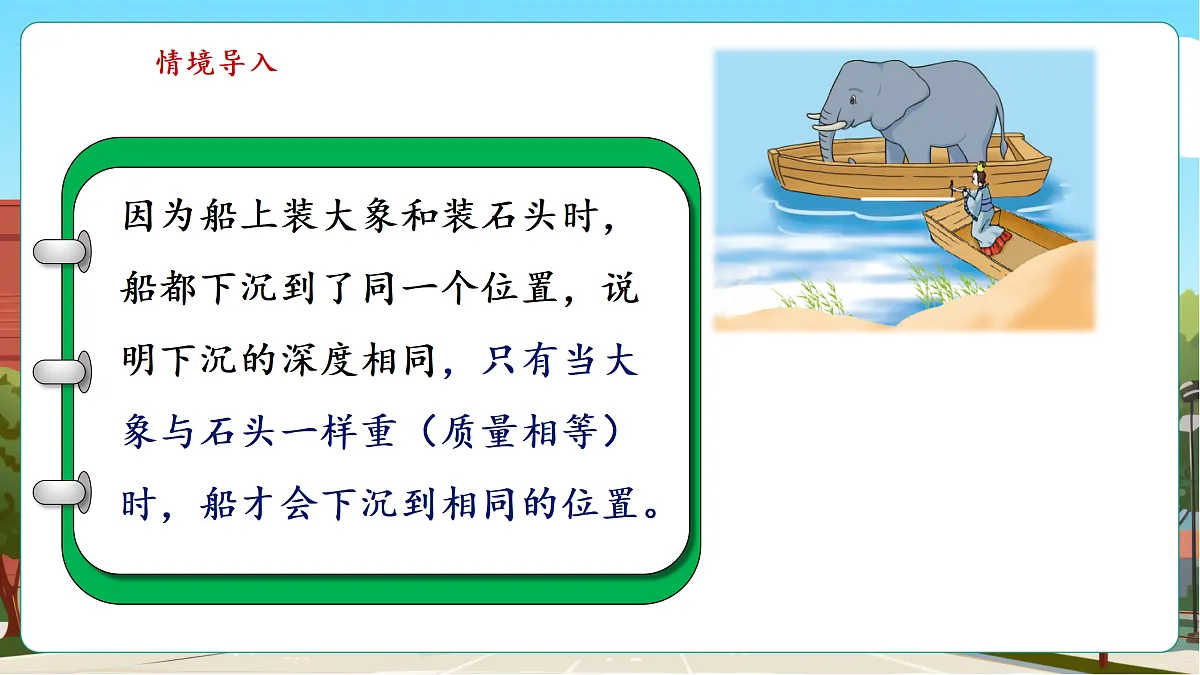 情境导入

因为船上装大象和装石头时，船都下沉到了同一个位置，说明下沉的深度相同，只有当大象与石头一样重（质量相等）时，船才会下沉到相同的位置。